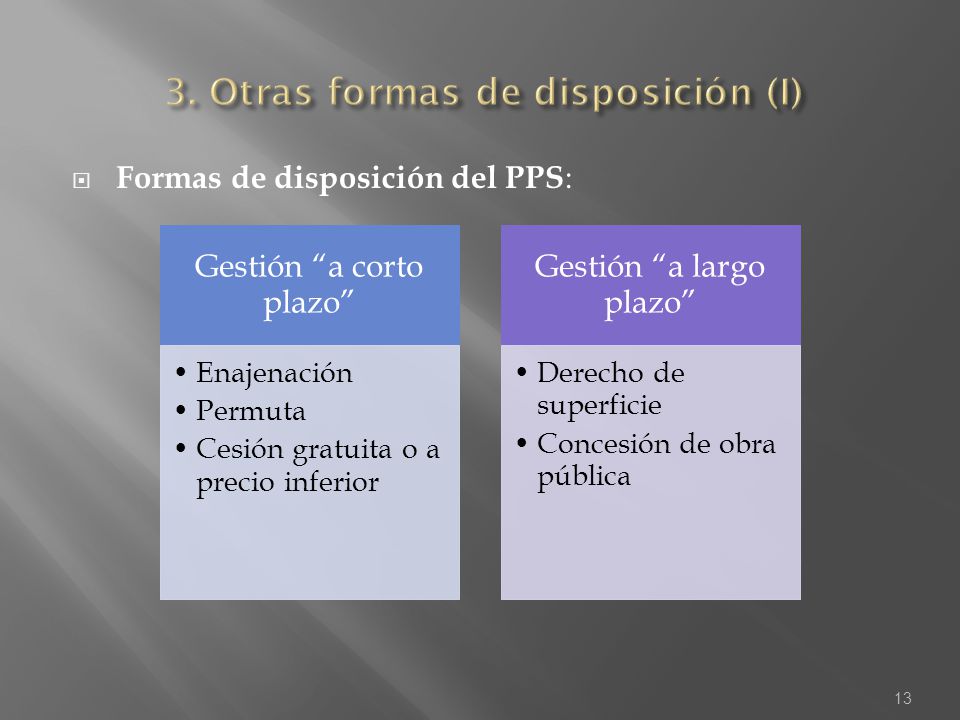 3. Otras formas de disposición (I)

Formas de disposición del PPS:

Gestión “a corto plazo”

• Enajenación
• Permuta
• Cesión gratuita o a precio inferior

Gestión “a largo plazo”

• Derecho de superficie
• Concesión de obra pública

13